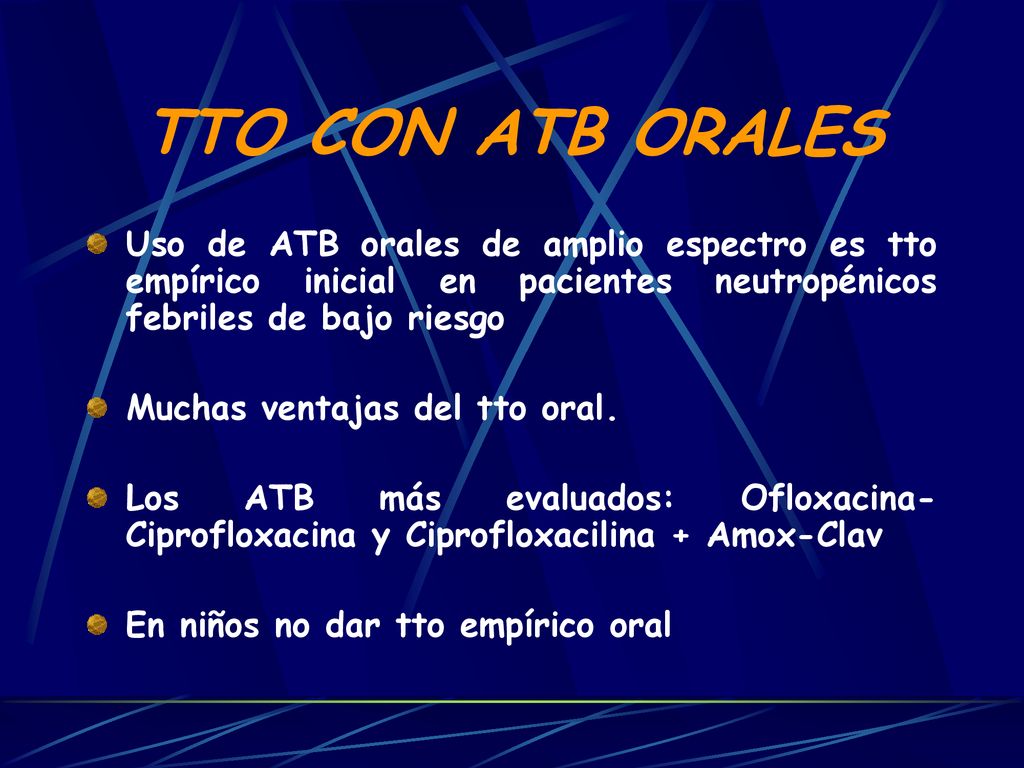 TTO CON ATB ORALES

Uso de ATB orales de amplio espectro es tto empírico inicial en pacientes neutropénicos febriles de bajo riesgo

Muchas ventajas del tto oral.

Los ATB más evaluados: Ofloxacina-Ciprofloxacina y Ciprofloxacilina + Amox-Clav

En niños no dar tto empírico oral